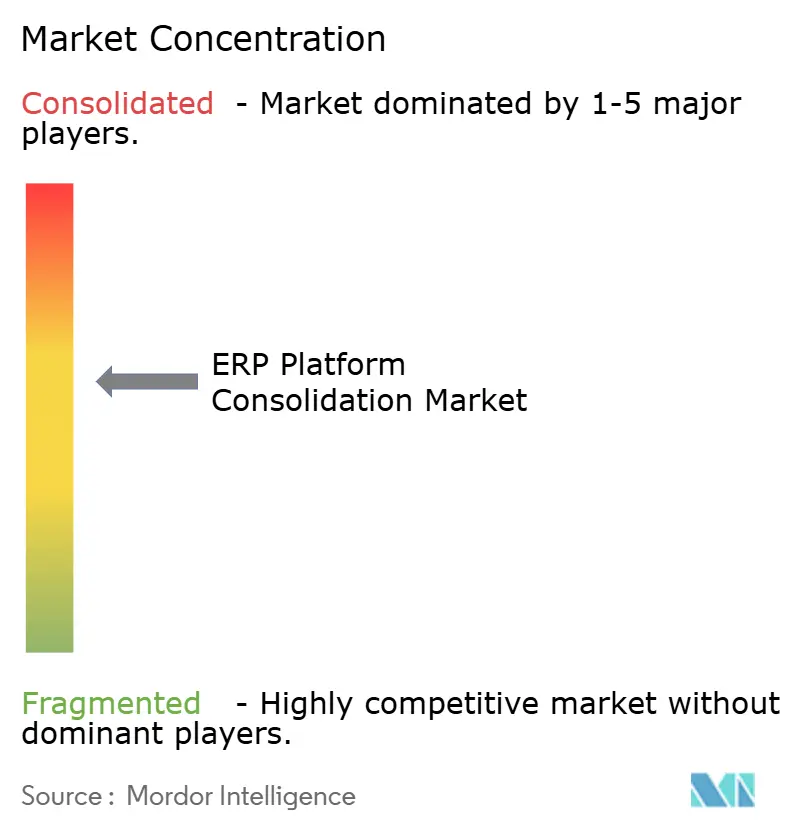 Market Concentration

Consolidated - Market dominated by 1-5 major players.

ERP Platform Consolidation Market

Fragmented - Highly competitive market without dominant players.

Source : Mordor Intelligence